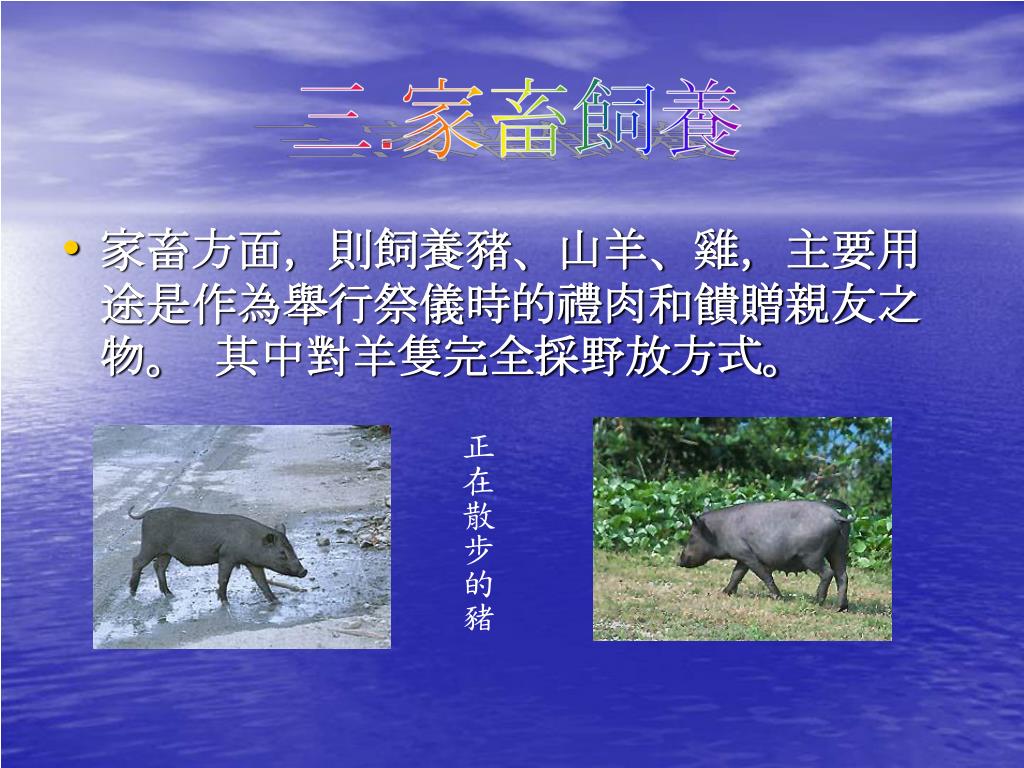 三.家畜飼養

• 家畜方面，則飼養豬、山羊、雞，主要用途是作為舉行祭儀時的禮肉和饋贈親友之物。 其中對羊隻完全採野放方式。

正在散步的豬